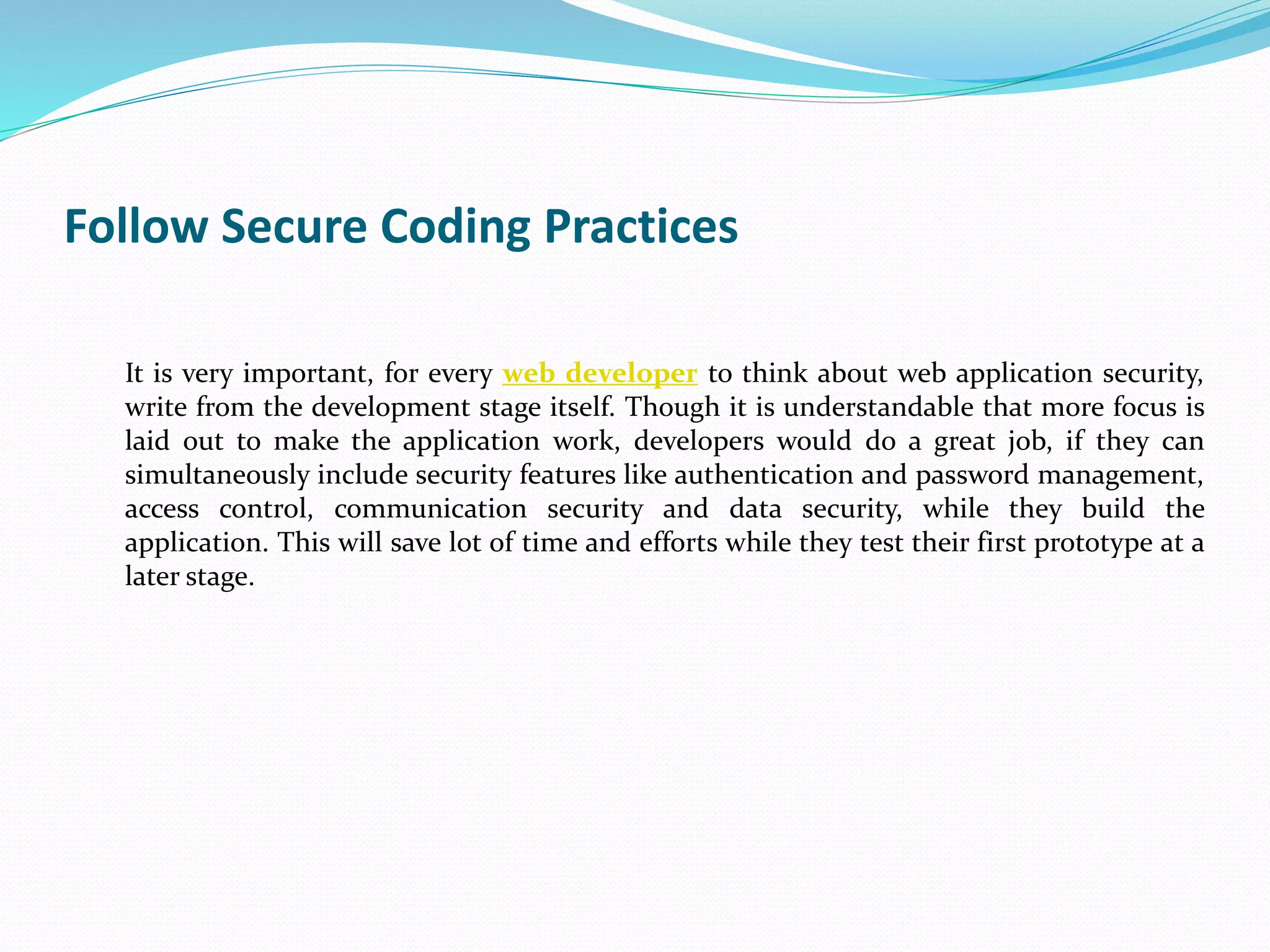 Follow Secure Coding Practices

It is very important, for every web developer to think about web application security, write from the development stage itself. Though it is understandable that more focus is laid out to make the application work, developers would do a great job, if they can simultaneously include security features like authentication and password management, access control, communication security and data security, while they build the application. This will save lot of time and efforts while they test their first prototype at a later stage.